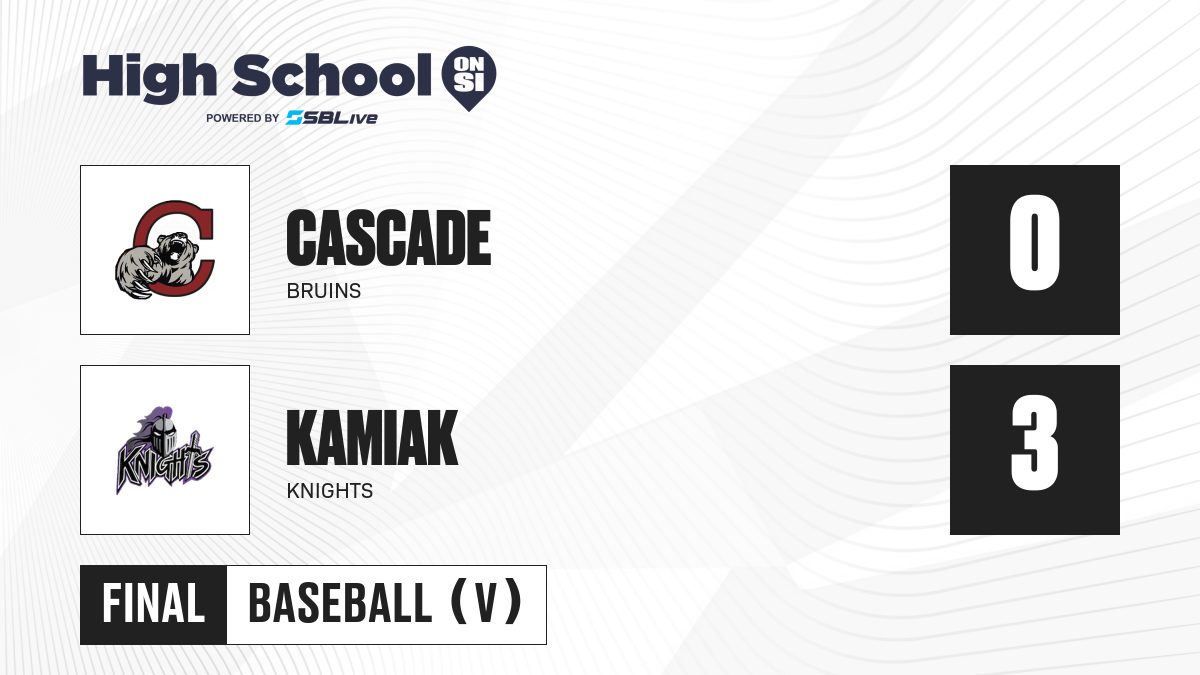 High School ON SI
POWERED BY SBLive

C

CASCADE
BRUINS

0

KNIGHTS

KAMIAK
KNIGHTS

3

FINAL BASEBALL (V)